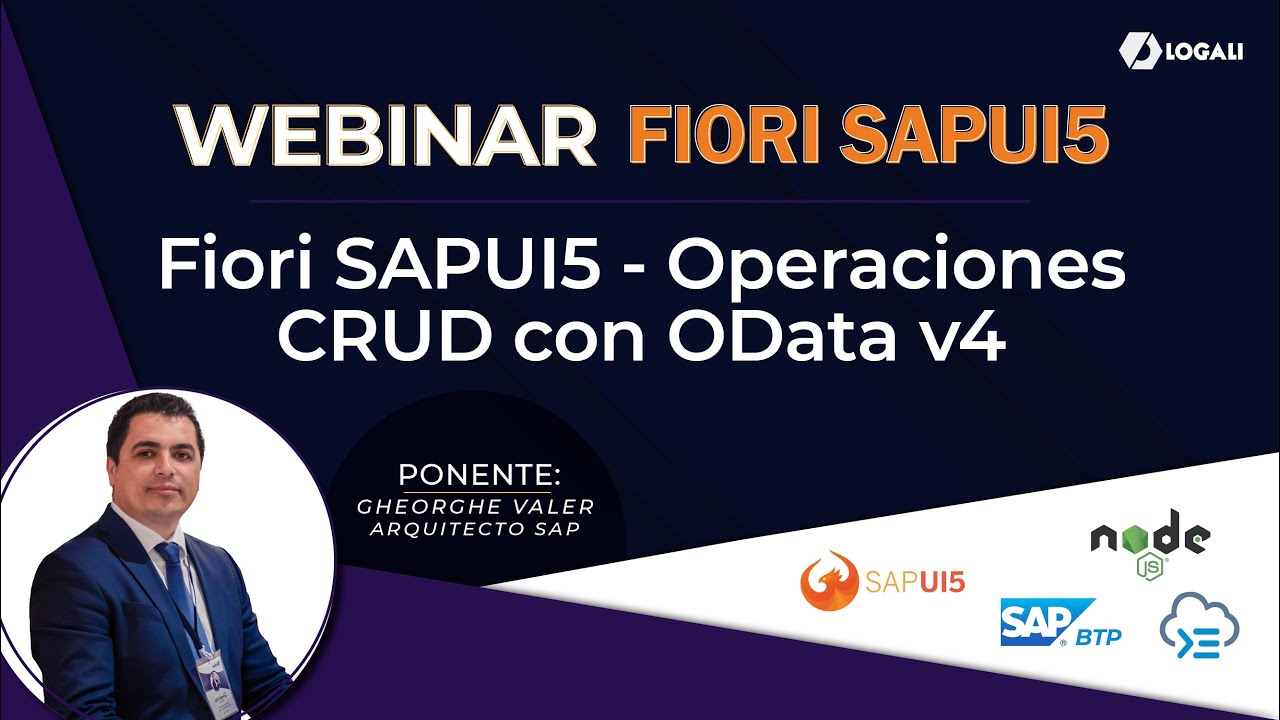 LOGALI

WEBINAR FIORI SAPUI5

Fiori SAPUI5 - Operaciones CRUD con OData v4

PONENTE:
GHEORGHE VALER
ARQUITECTO SAP

SAPUI5

node JS

SAP BTP